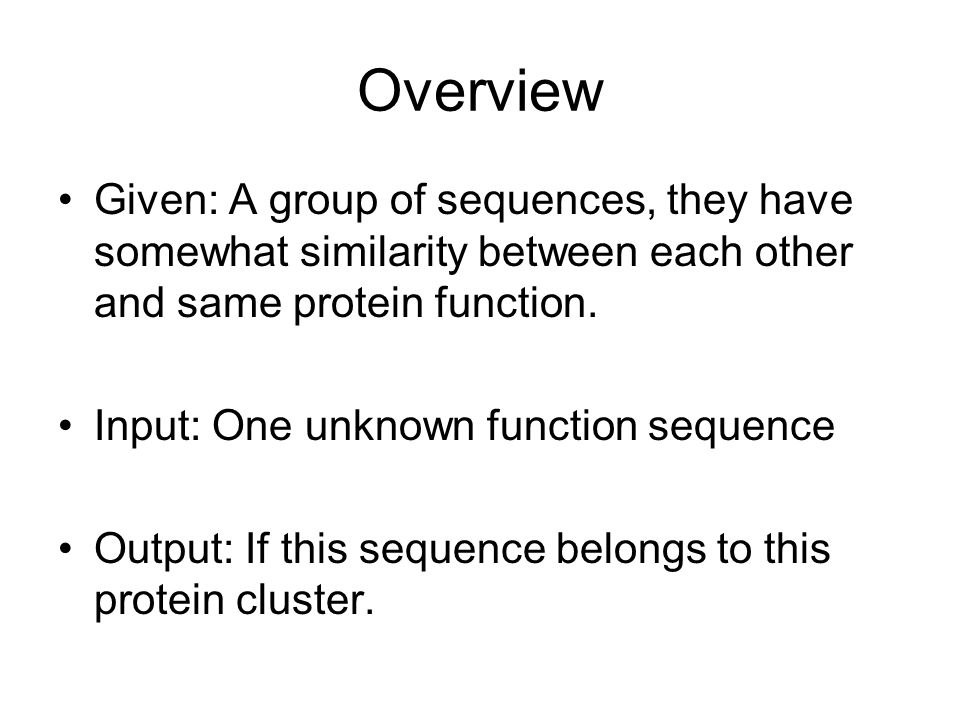 Overview

• Given: A group of sequences, they have somewhat similarity between each other and same protein function.

• Input: One unknown function sequence

• Output: If this sequence belongs to this protein cluster.